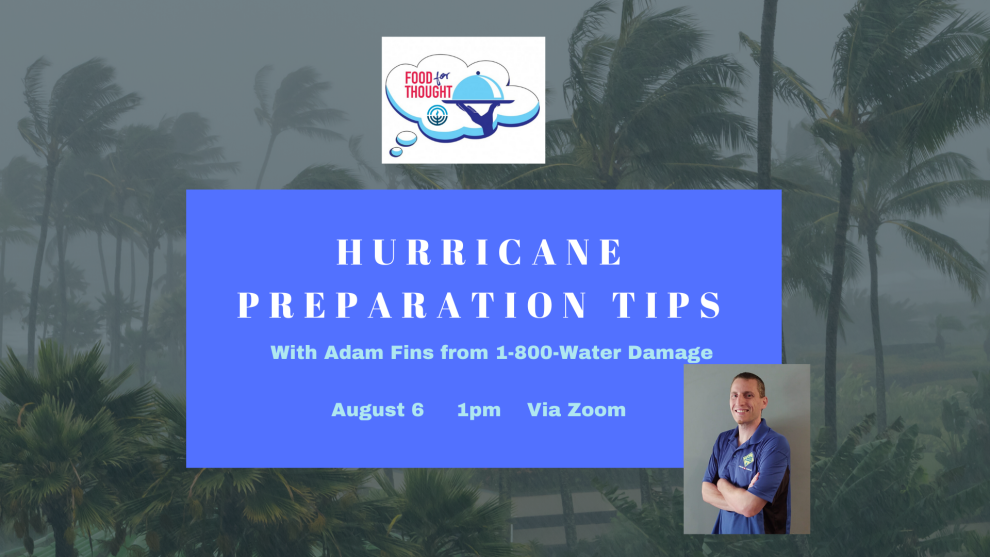 FOOD for THOUGHT

HURRICANE PREPARATION TIPS

With Adam Fins from 1-800-Water Damage

August 6 1pm Via Zoom